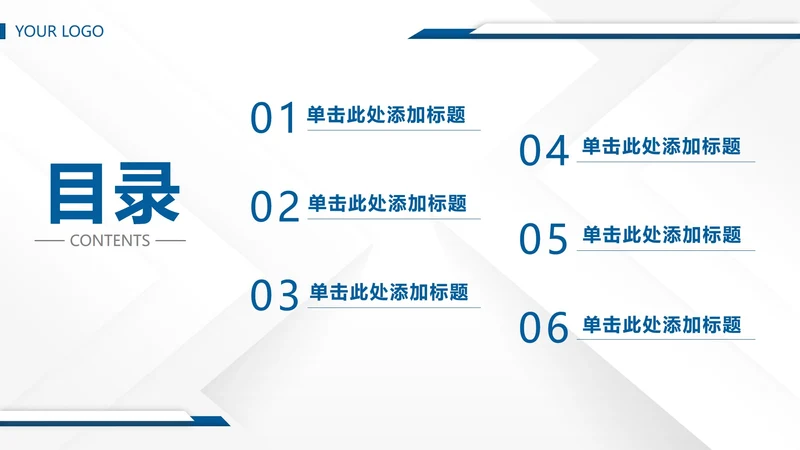 YOUR LOGO

目录

CONTENTS

01 单击此处添加标题

02 单击此处添加标题

03 单击此处添加标题

04 单击此处添加标题

05 单击此处添加标题

06 单击此处添加标题